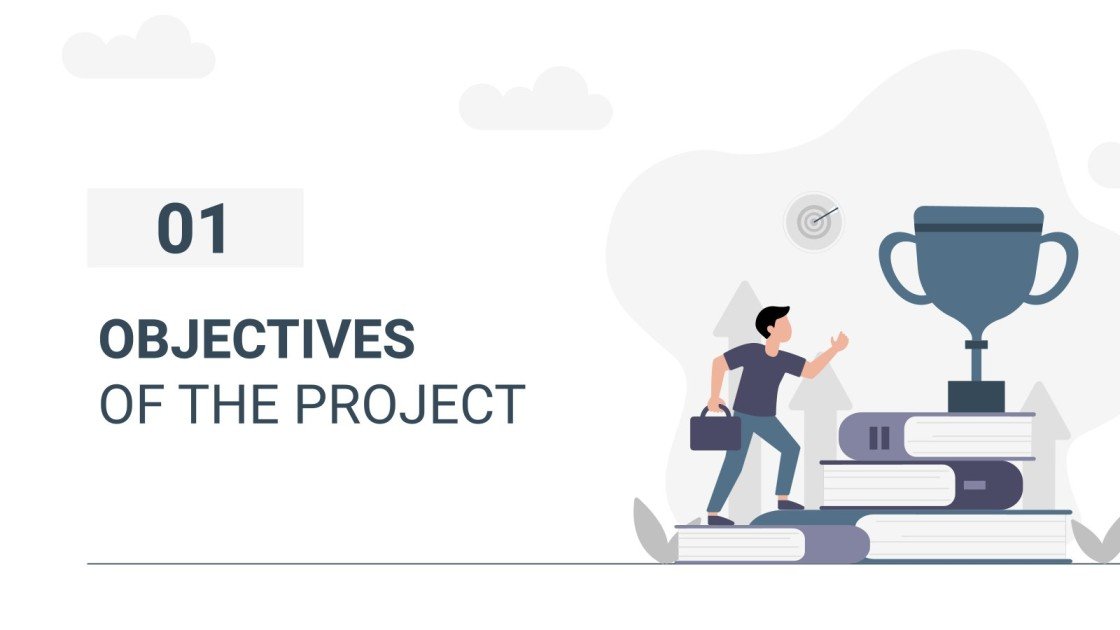 01

OBJECTIVES
OF THE PROJECT